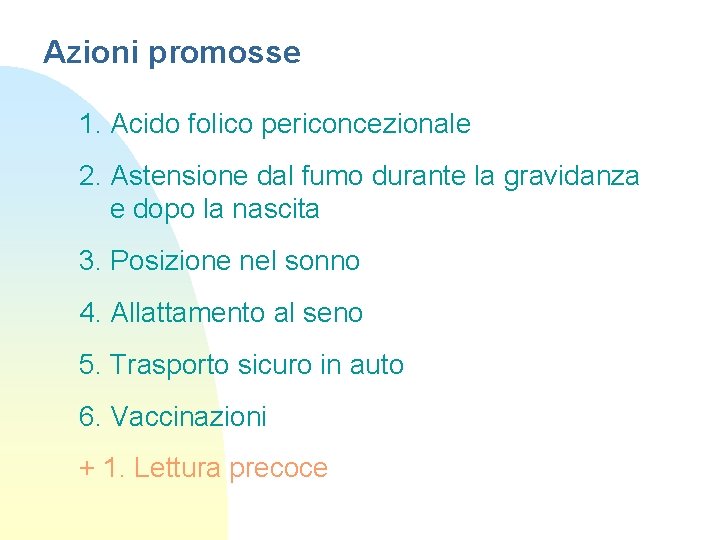 Azioni promosse

1. Acido folico periconcezionale

2. Astensione dal fumo durante la gravidanza e dopo la nascita

3. Posizione nel sonno

4. Allattamento al seno

5. Trasporto sicuro in auto

6. Vaccinazioni

+ 1. Lettura precoce